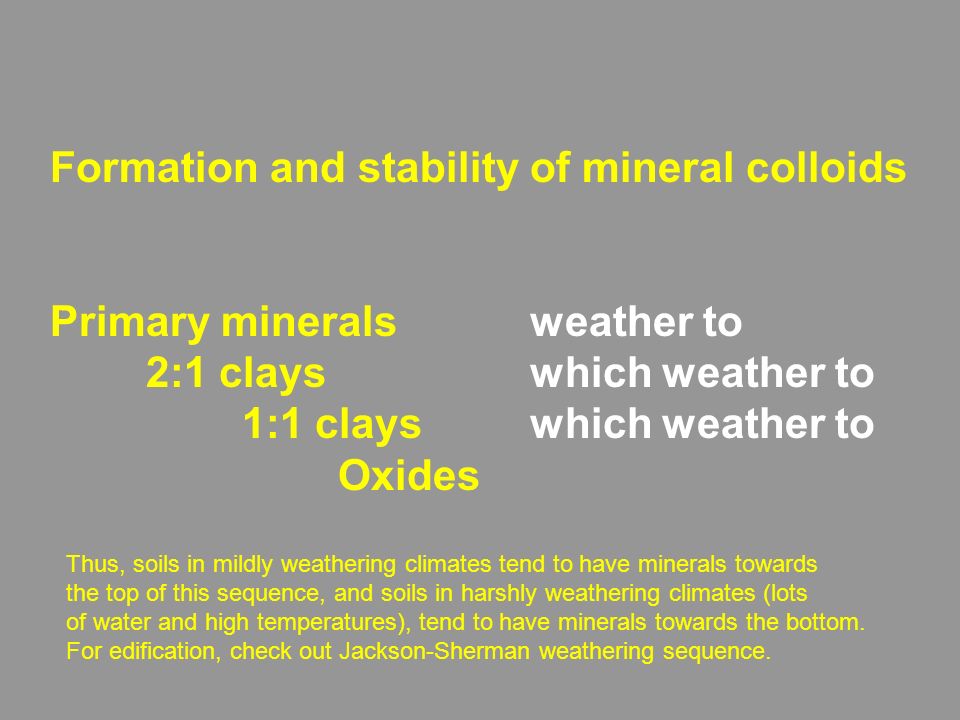 Formation and stability of mineral colloids

Primary minerals weather to
2:1 clays which weather to
1:1 clays which weather to
Oxides

Thus, soils in mildly weathering climates tend to have minerals towards the top of this sequence, and soils in harshly weathering climates (lots of water and high temperatures), tend to have minerals towards the bottom. For edification, check out Jackson-Sherman weathering sequence.